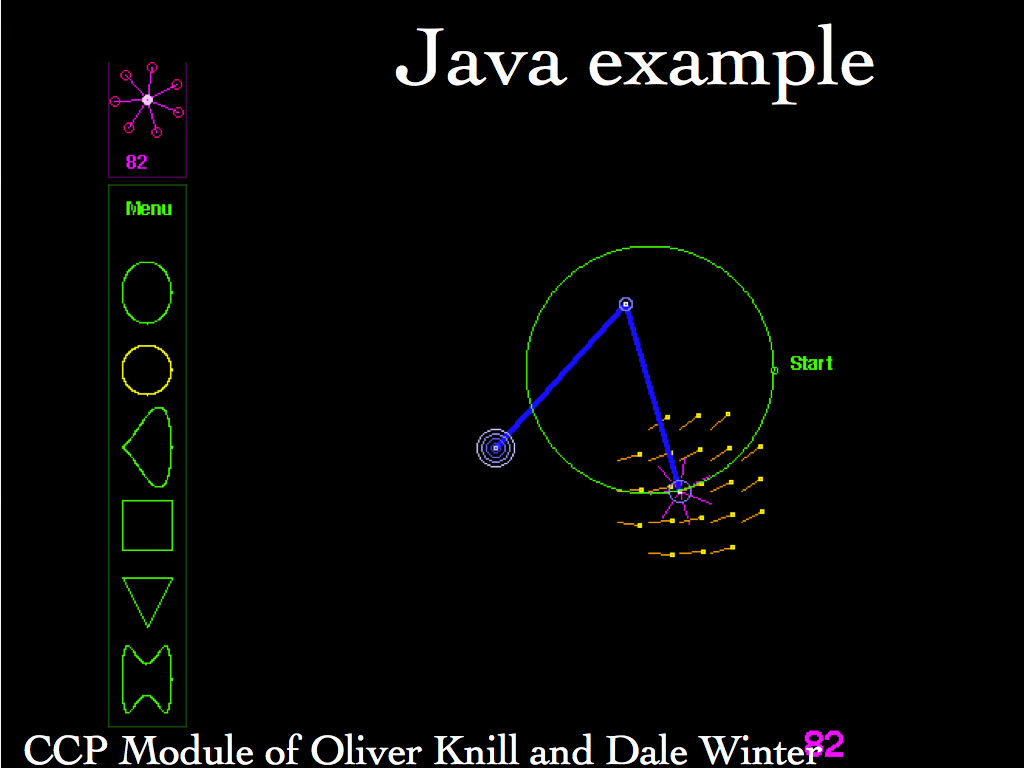 Java example

82

Menu

Start

CCP Module of Oliver Knill and Dale Winter

82